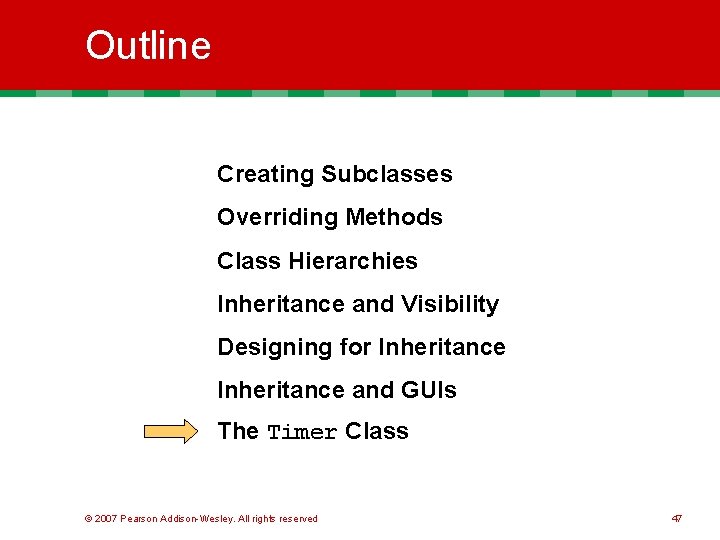 Outline

Creating Subclasses

Overriding Methods

Class Hierarchies

Inheritance and Visibility

Designing for Inheritance

Inheritance and GUIs

The Timer Class

© 2007 Pearson Addison-Wesley. All rights reserved

47